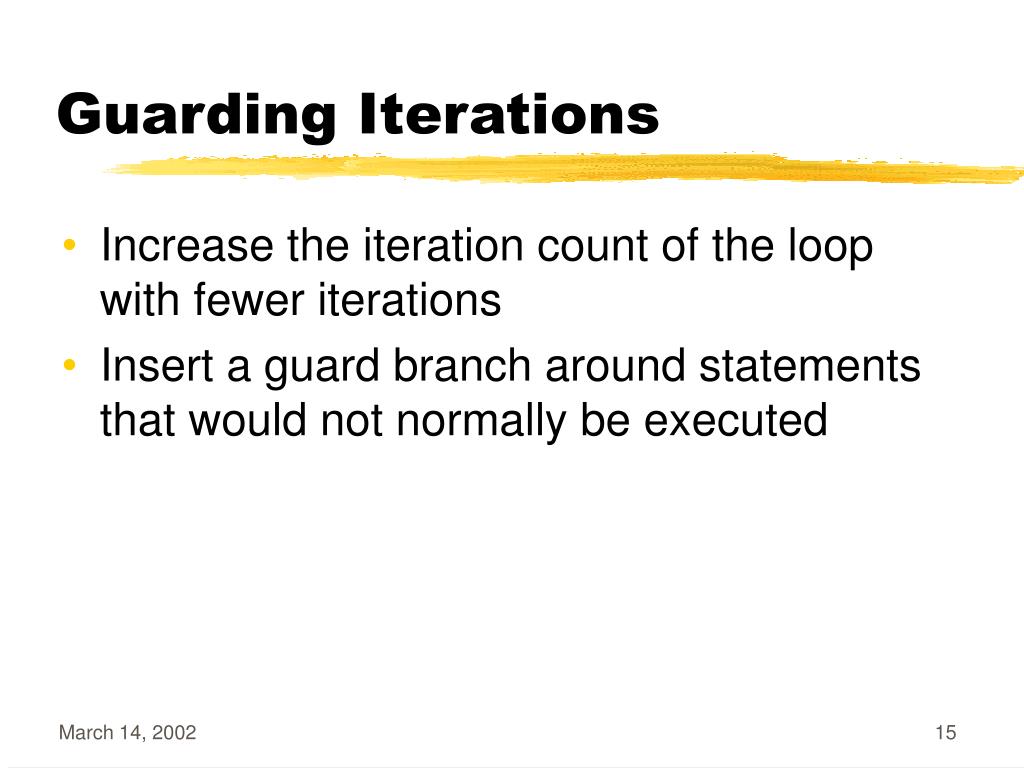 Guarding Iterations

• Increase the iteration count of the loop with fewer iterations
• Insert a guard branch around statements that would not normally be executed

March 14, 2002

15